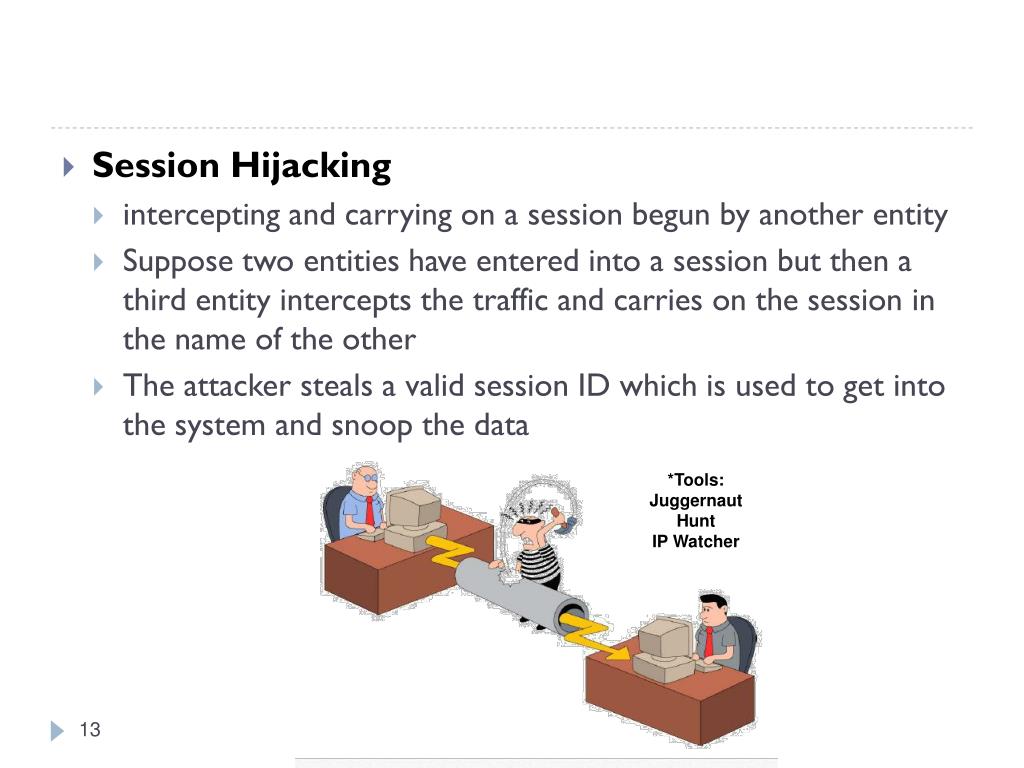 Session Hijacking

intercepting and carrying on a session begun by another entity

Suppose two entities have entered into a session but then a third entity intercepts the traffic and carries on the session in the name of the other

The attacker steals a valid session ID which is used to get into the system and snoop the data

*Tools:
Juggernaut
Hunt
IP Watcher

13